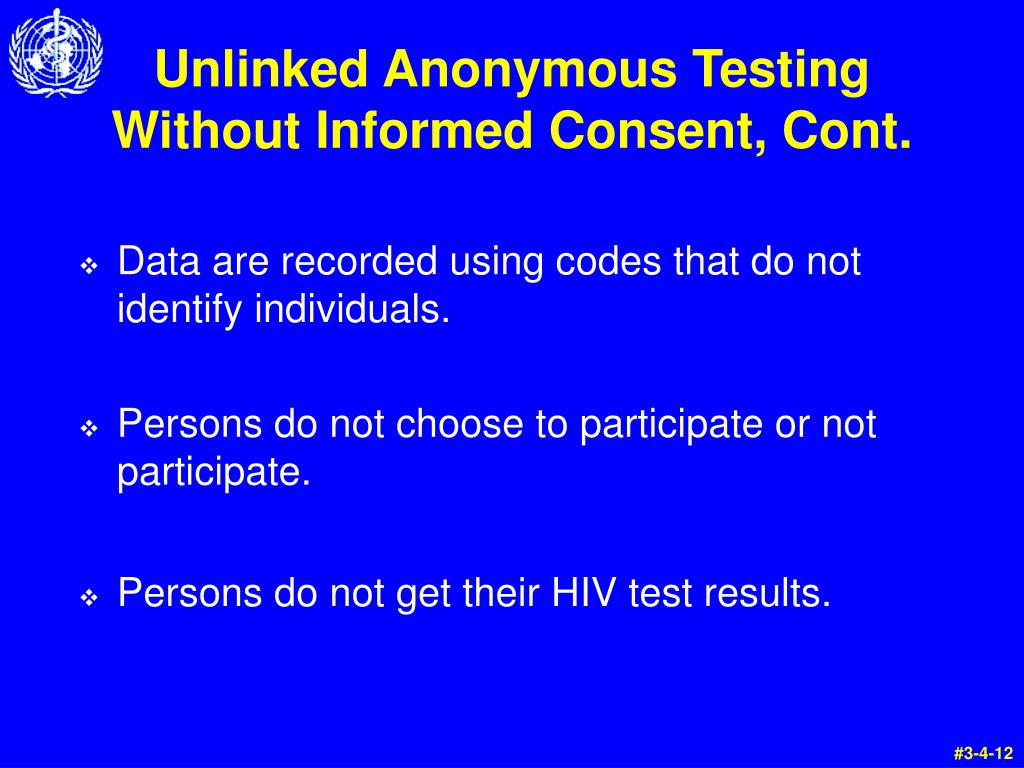 Unlinked Anonymous Testing Without Informed Consent, Cont.

❖ Data are recorded using codes that do not identify individuals.

❖ Persons do not choose to participate or not participate.

❖ Persons do not get their HIV test results.

#3-4-12